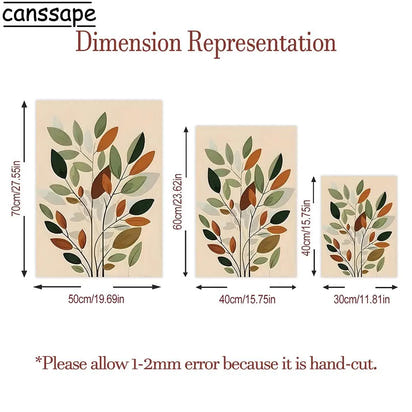 canssape

Dimension Representation

70cm/27.55in

50cm/19.69in

60cm/23.62in

40cm/15.75in

40cm/15.75in

30cm/11.81in

*Please allow 1-2mm error because it is hand-cut.